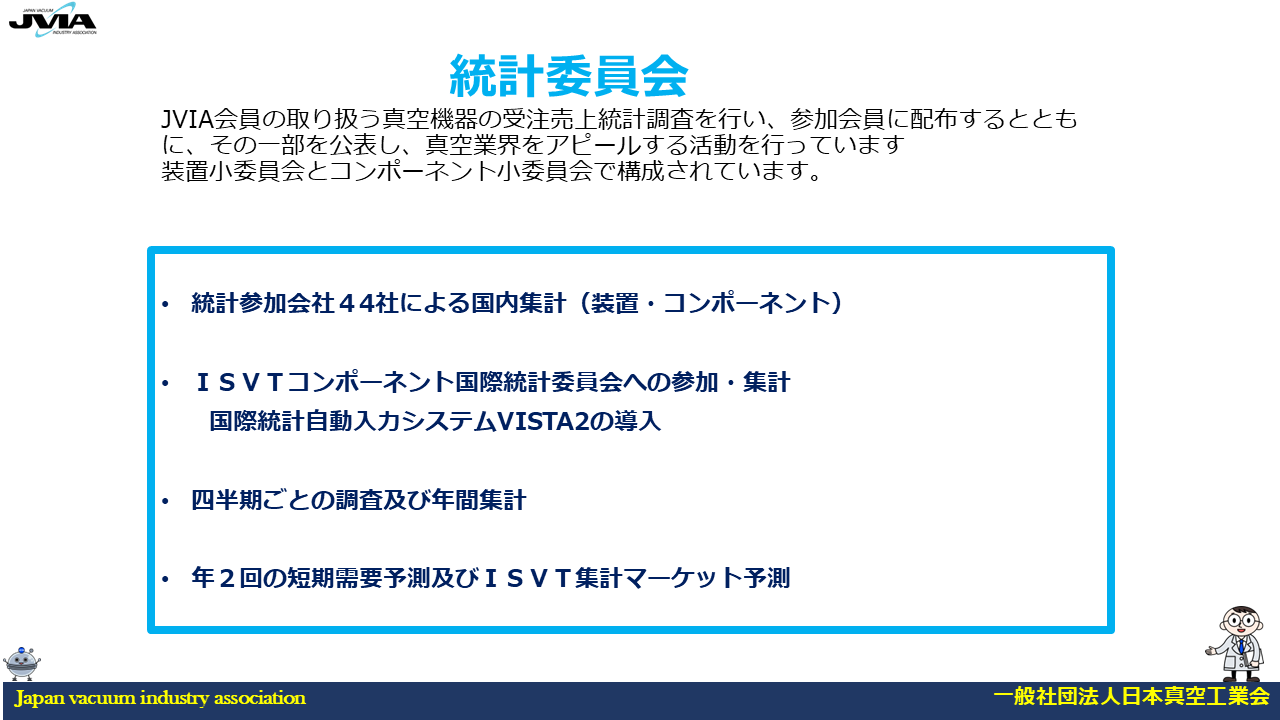 JAPAN VACUUM
JVIA
INDUSTRY ASSOCIATION

統計委員会

JVIA会員の取り扱う真空機器の受注売上統計調査を行い、参加会員に配布するとともに、その一部を公表し、真空業界をアピールする活動を行っています
装置小委員会とコンポーネント小委員会で構成されています。

• 統計参加会社４４社による国内集計（装置・コンポーネント）

• ＩＳＶＴコンポーネント国際統計委員会への参加・集計
国際統計自動入力システムVISTA2の導入

• 四半期ごとの調査及び年間集計

• 年２回の短期需要予測及びＩＳＶＴ集計マーケット予測

Japan vacuum industry association
一般社団法人日本真空工業会